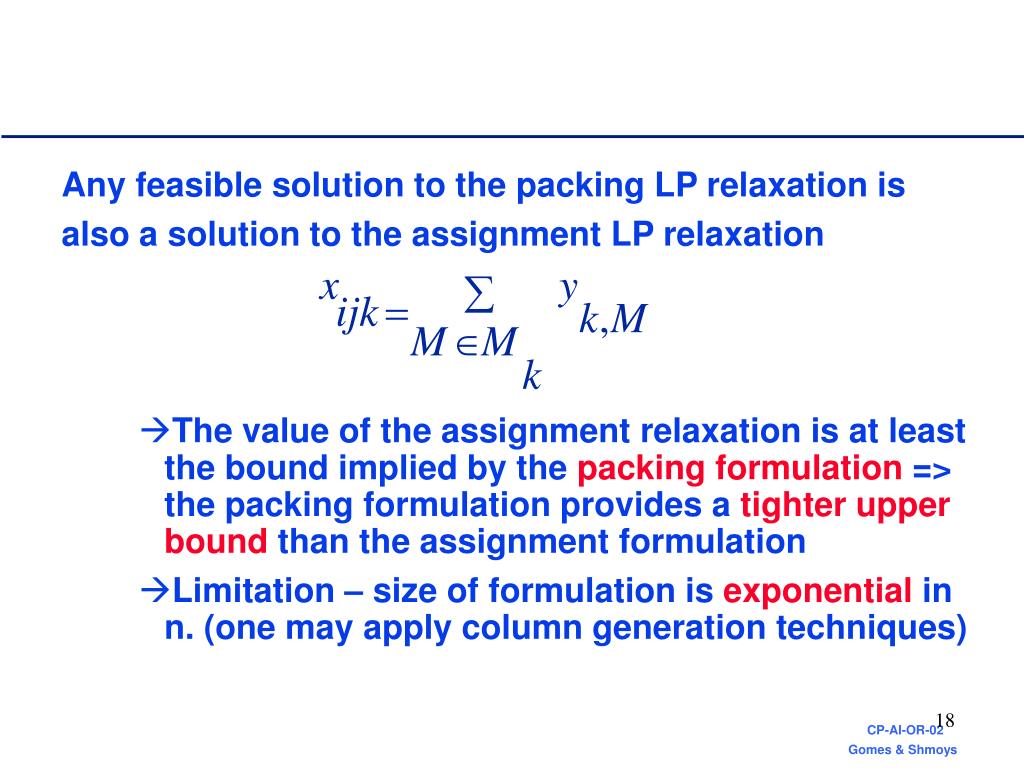 Any feasible solution to the packing LP relaxation is also a solution to the assignment LP relaxation

$x_{ijk} = \sum_{M \in M_k} y_{k,M}$

→The value of the assignment relaxation is at least the bound implied by the packing formulation => the packing formulation provides a tighter upper bound than the assignment formulation

→Limitation – size of formulation is exponential in n. (one may apply column generation techniques)

18

CP-AI-OR-02
Gomes & Shmoys